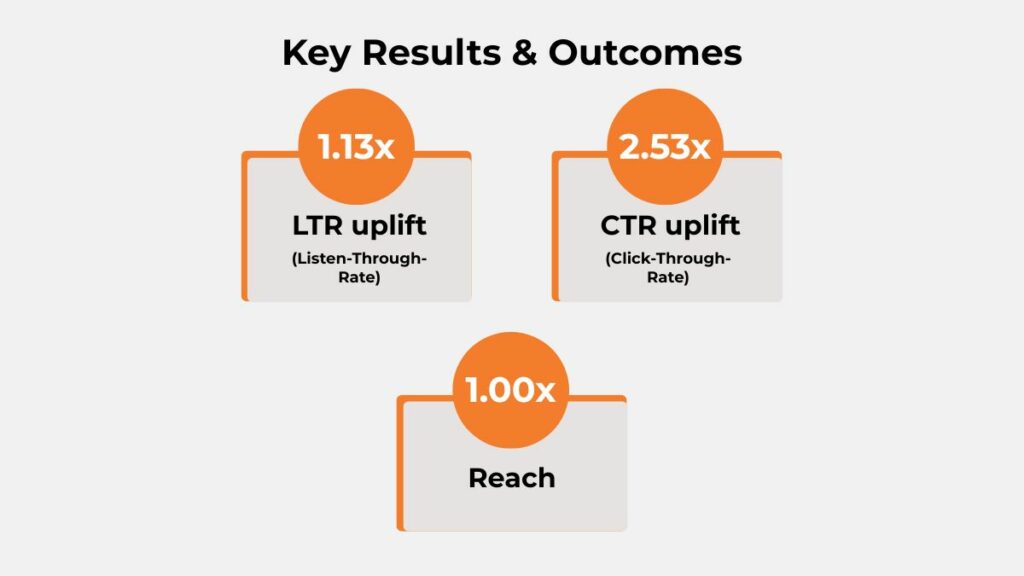 Key Results & Outcomes

1.13x

LTR uplift

(Listen-Through-Rate)

2.53x

CTR uplift

(Click-Through-Rate)

1.00x

Reach